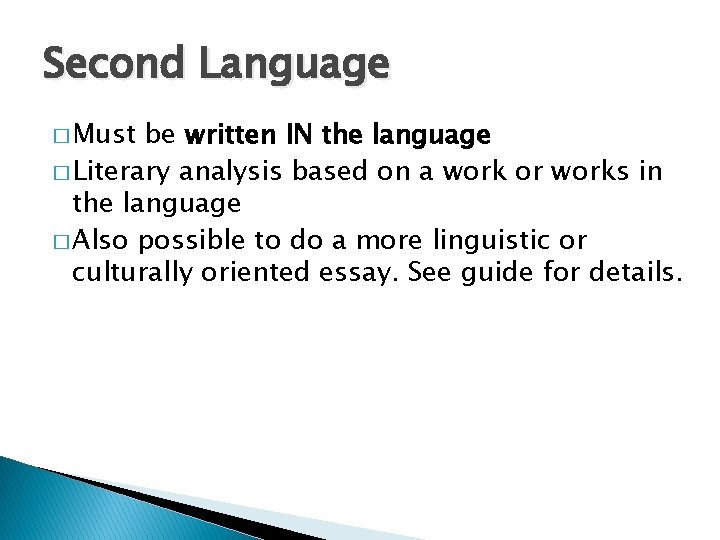 Second Language

□ Must be written IN the language

□ Literary analysis based on a work or works in the language

□ Also possible to do a more linguistic or culturally oriented essay. See guide for details.